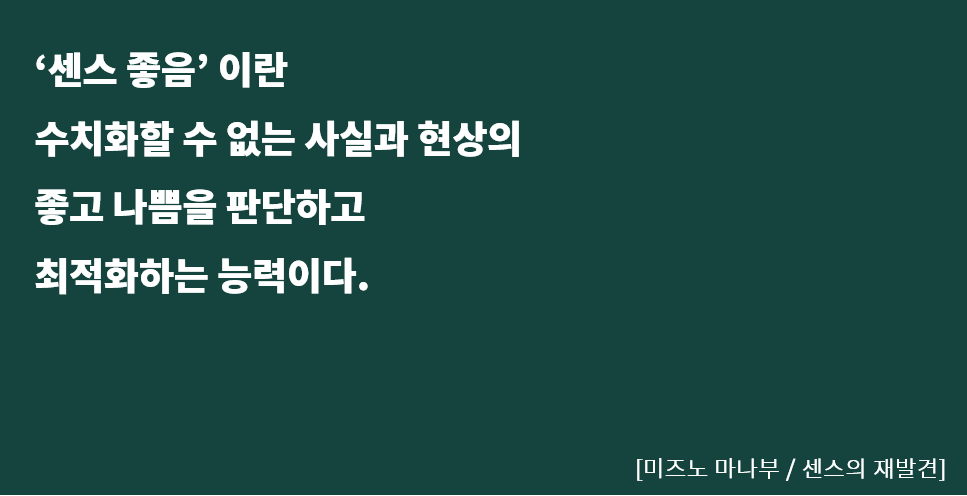 ‘센스 좋음’ 이란
수치화할 수 없는 사실과 현상의
좋고 나쁨을 판단하고
최적화하는 능력이다.

[미즈노 마나부 / 센스의 재발견]